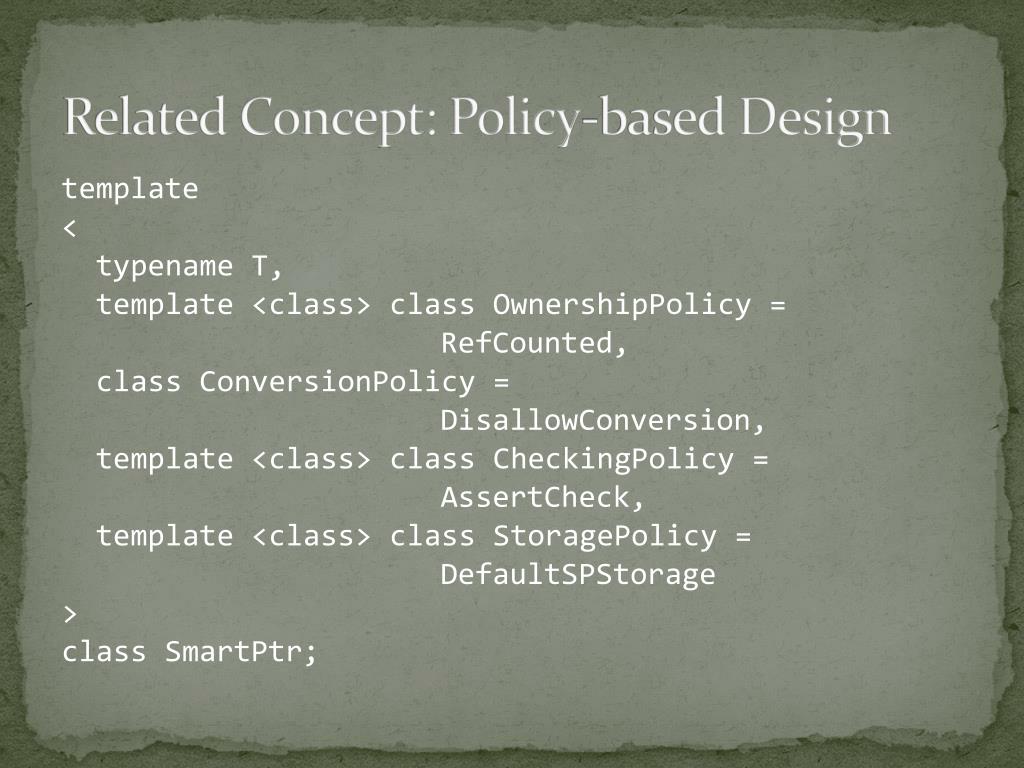 Related Concept: Policy-based Design

template
<
  typename T,
  template <class> class OwnershipPolicy =
                    RefCounted,
  class ConversionPolicy =
                    DisallowConversion,
  template <class> class CheckingPolicy =
                    AssertCheck,
  template <class> class StoragePolicy =
                    DefaultSPStorage
>
class SmartPtr;